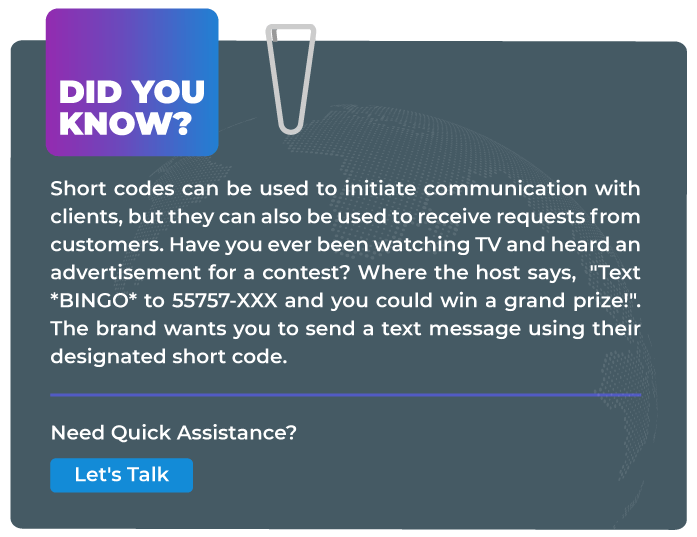 DID YOU KNOW?

Short codes can be used to initiate communication with clients, but they can also be used to receive requests from customers. Have you ever been watching TV and heard an advertisement for a contest? Where the host says, "Text *BINGO* to 55757-XXX and you could win a grand prize!". The brand wants you to send a text message using their designated short code.

Need Quick Assistance?

Let's Talk